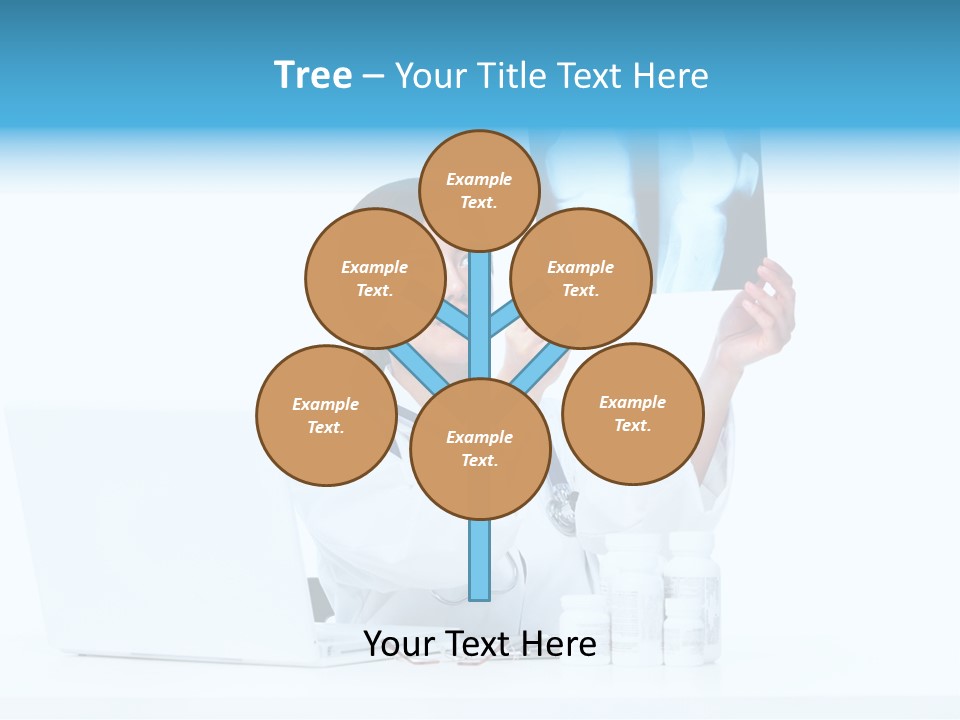 Tree – Your Title Text Here

Example Text.

Example Text.

Example Text.

Example Text.

Example Text.

Example Text.

Your Text Here